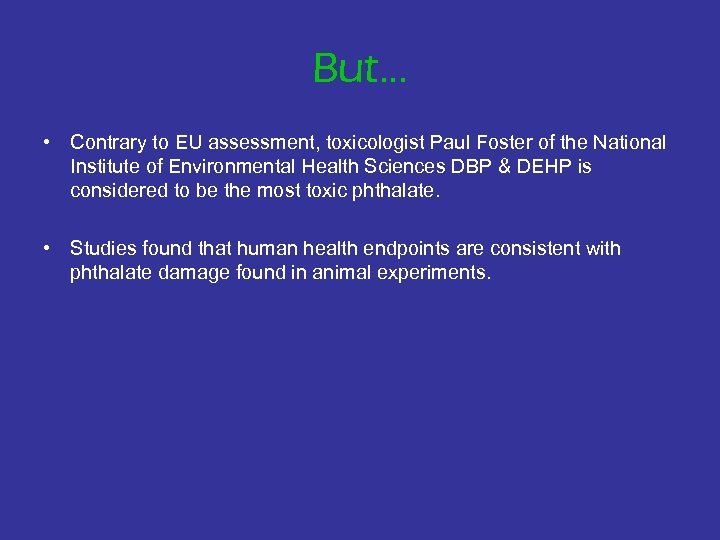 But…

• Contrary to EU assessment, toxicologist Paul Foster of the National Institute of Environmental Health Sciences DBP & DEHP is considered to be the most toxic phthalate.

• Studies found that human health endpoints are consistent with phthalate damage found in animal experiments.